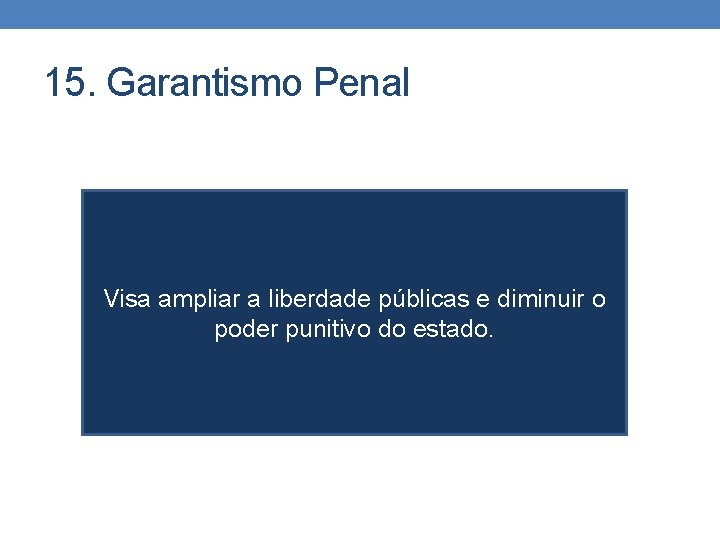 15. Garantismo Penal

Visa ampliar a liberdade públicas e diminuir o poder punitivo do estado.